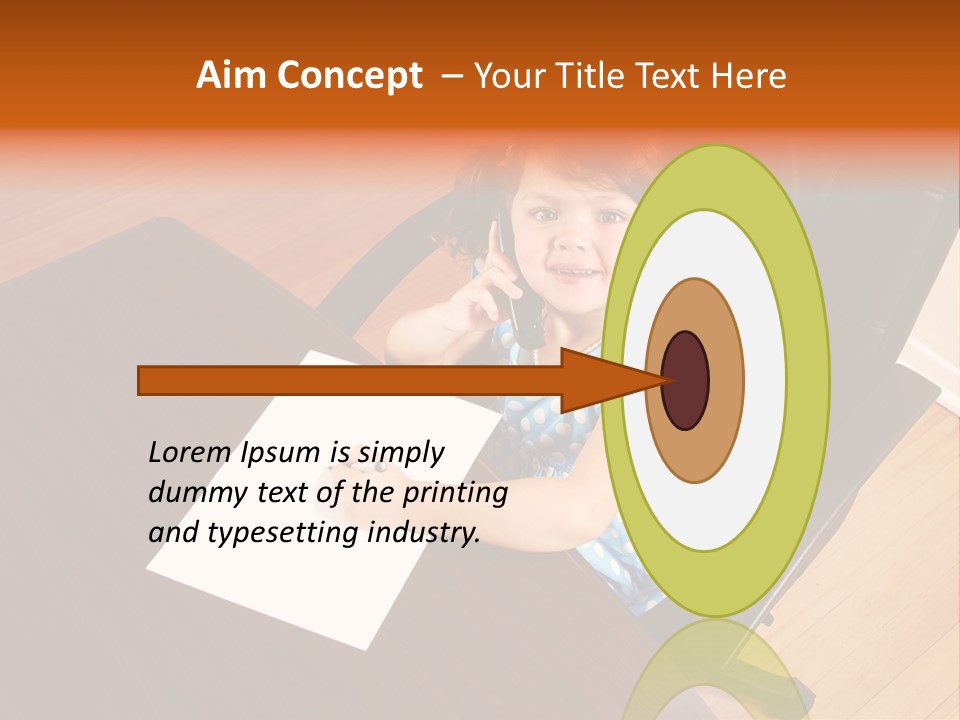 Aim Concept – Your Title Text Here

Lorem Ipsum is simply dummy text of the printing and typesetting industry.